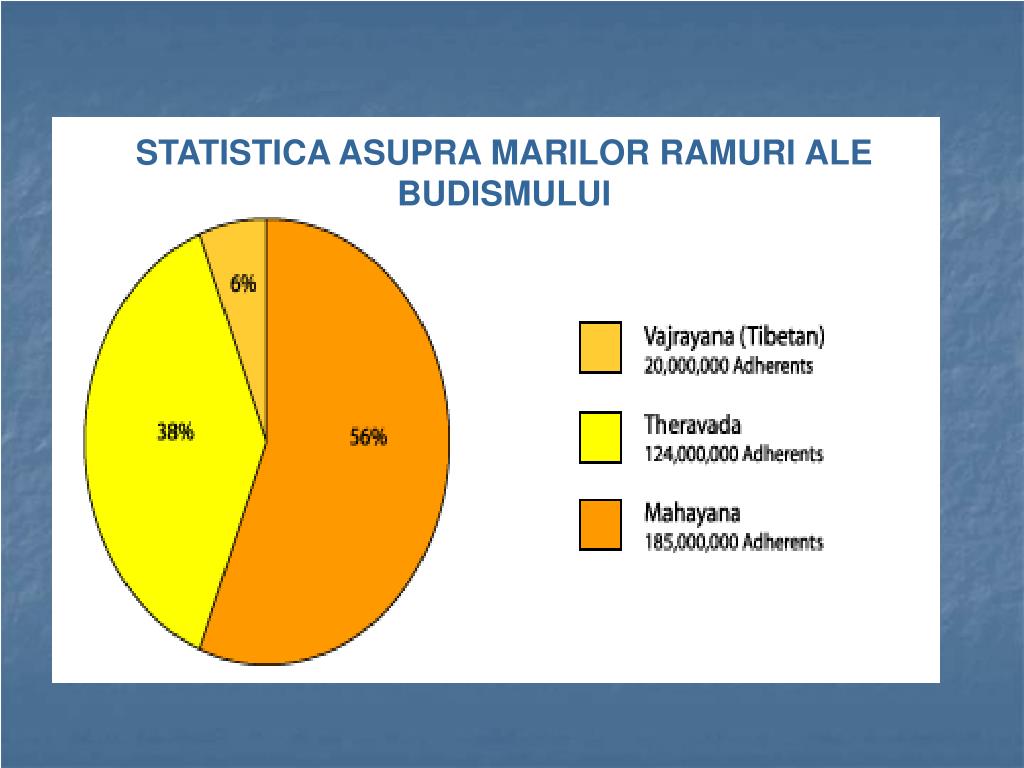 STATISTICA ASUPRA MARILOR RAMURI ALE BUDISMULUI

6%

38%

56%

Vajrayana (Tibetan)
20,000,000 Adherents

Theravada
124,000,000 Adherents

Mahayana
185,000,000 Adherents